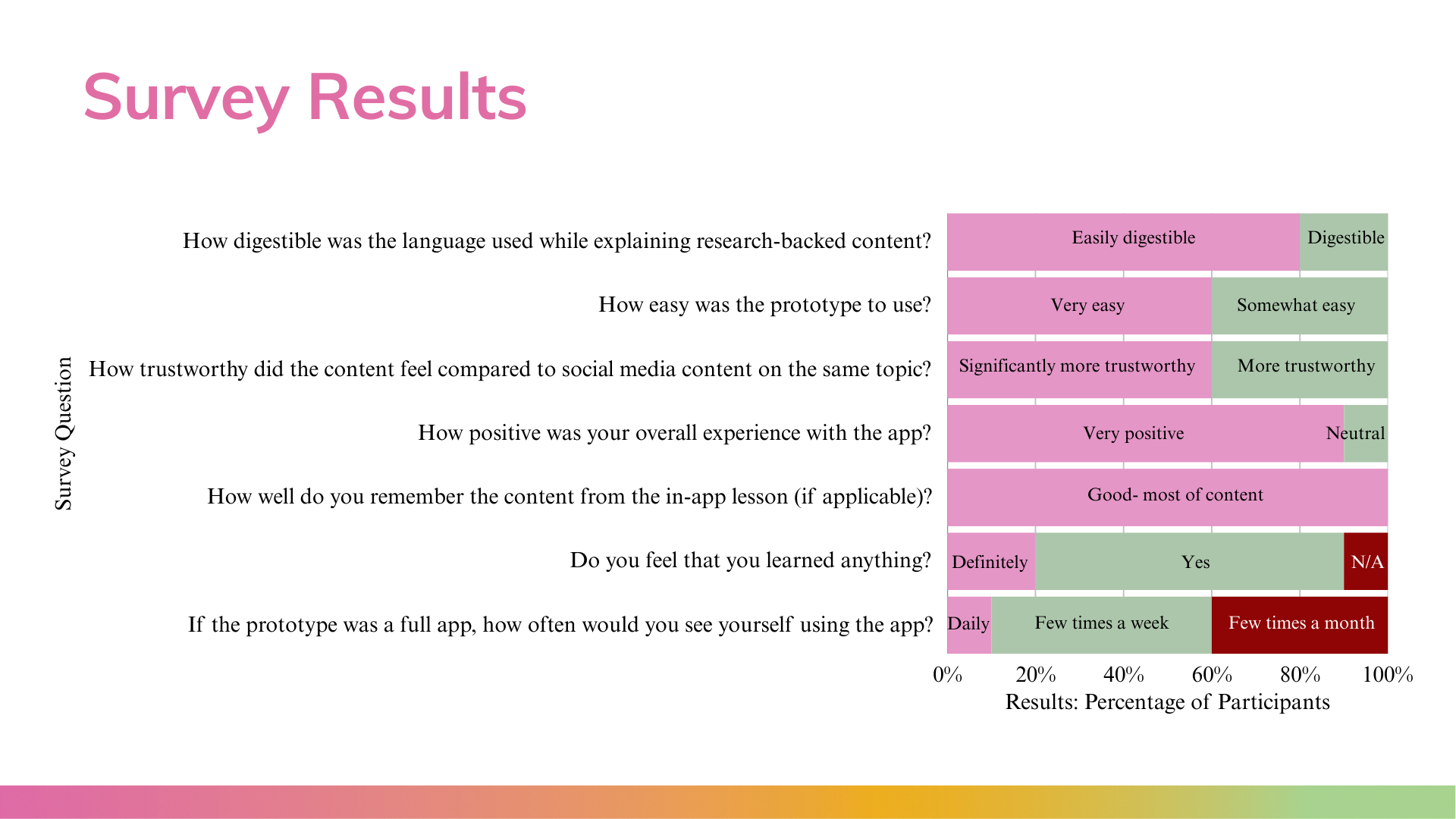 Survey Results

Survey Question

How digestible was the language used while explaining research-backed content?
Easily digestible
Digestible

How easy was the prototype to use?
Very easy
Somewhat easy

How trustworthy did the content feel compared to social media content on the same topic?
Significantly more trustworthy
More trustworthy

How positive was your overall experience with the app?
Very positive
Neutral

How well do you remember the content from the in-app lesson (if applicable)?
Good- most of content

Do you feel that you learned anything?
Definitely
Yes
N/A

If the prototype was a full app, how often would you see yourself using the app?
Daily
Few times a week
Few times a month

0% 20% 40% 60% 80% 100%
Results: Percentage of Participants